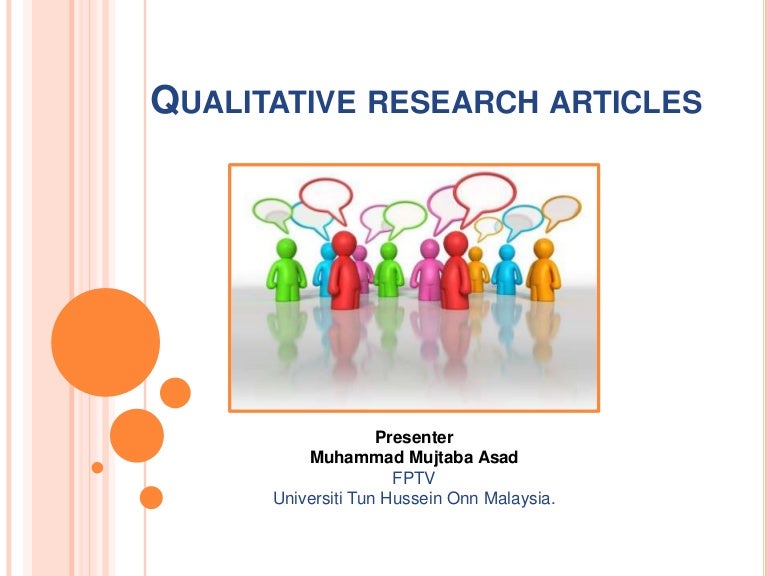 QUALITATIVE RESEARCH ARTICLES

Presenter
Muhammad Mujtaba Asad
FPTV
Universiti Tun Hussein Onn Malaysia.